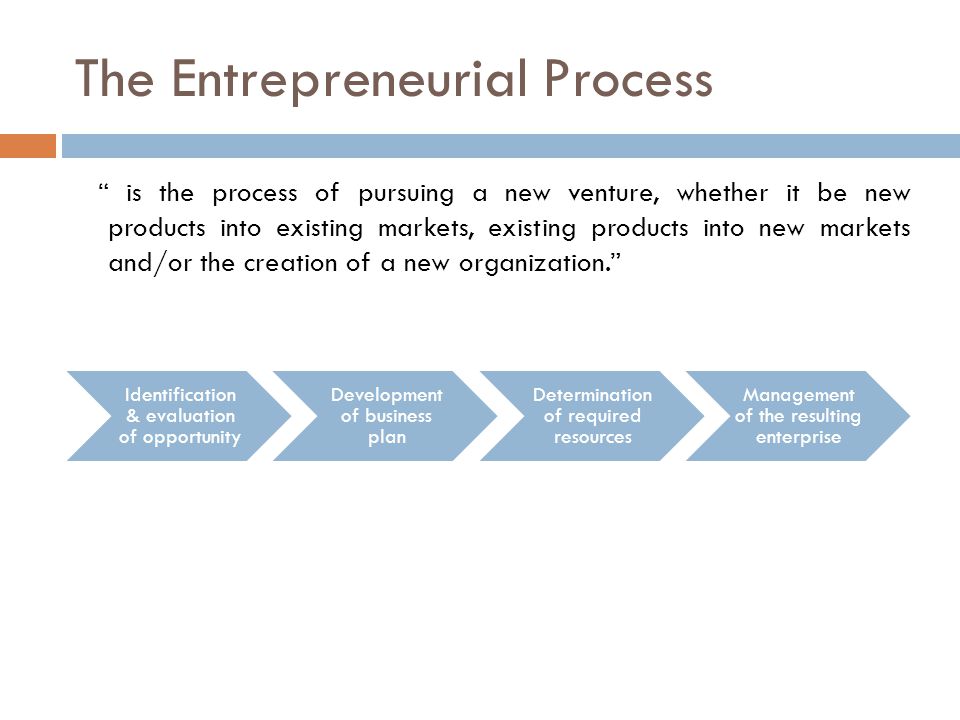 The Entrepreneurial Process

“ is the process of pursuing a new venture, whether it be new products into existing markets, existing products into new markets and/or the creation of a new organization.”

Identification & evaluation of opportunity

Development of business plan

Determination of required resources

Management of the resulting enterprise